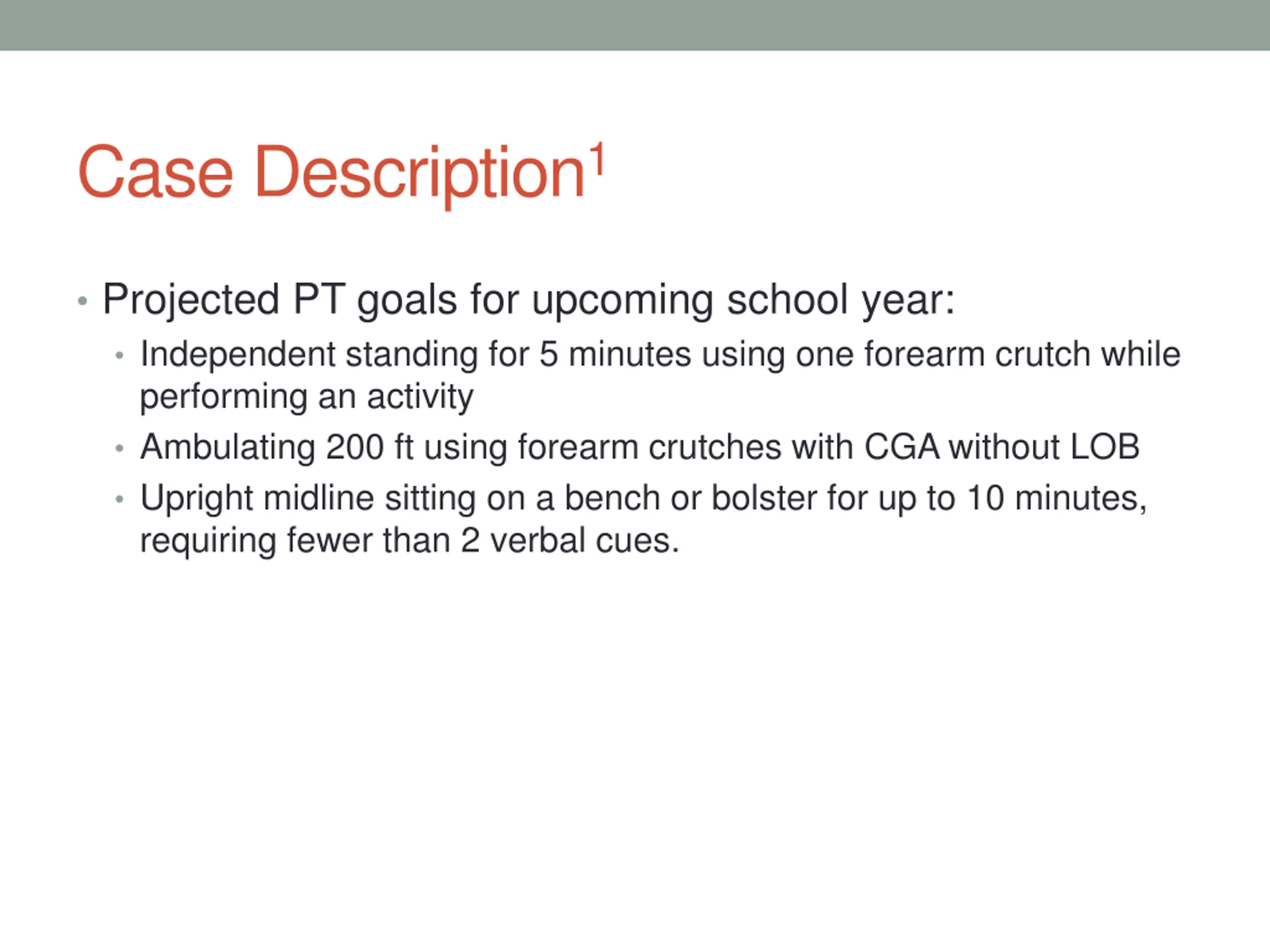 Case Description$^1$

• Projected PT goals for upcoming school year:
  • Independent standing for 5 minutes using one forearm crutch while performing an activity
  • Ambulating 200 ft using forearm crutches with CGA without LOB
  • Upright midline sitting on a bench or bolster for up to 10 minutes, requiring fewer than 2 verbal cues.